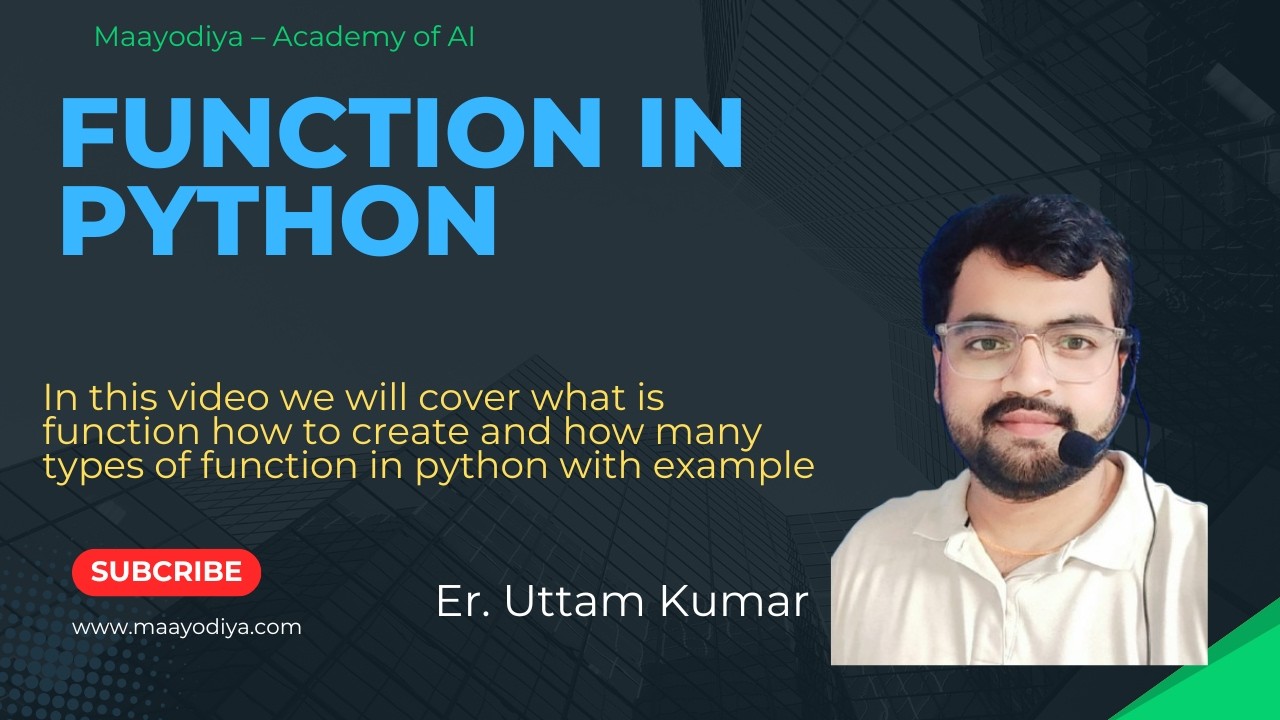 Maayodiya – Academy of AI

FUNCTION IN PYTHON

In this video we will cover what is function how to create and how many types of function in python with example

SUBCRIBE

www.maayodiya.com

Er. Uttam Kumar